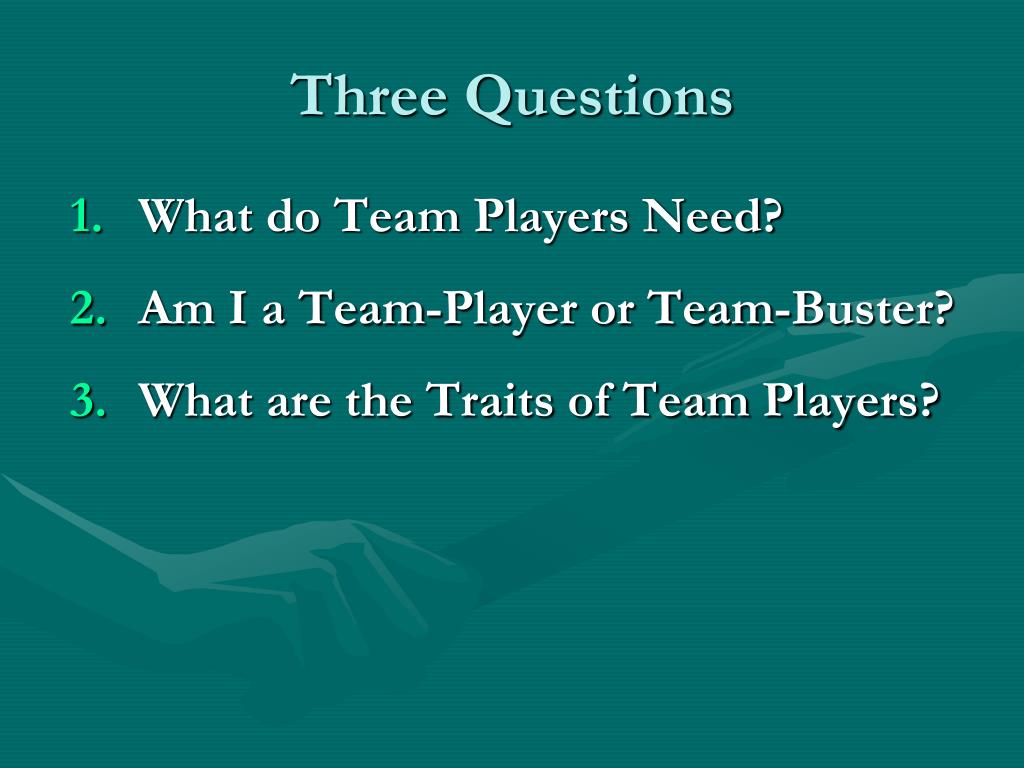 Three Questions

1. What do Team Players Need?
2. Am I a Team-Player or Team-Buster?
3. What are the Traits of Team Players?